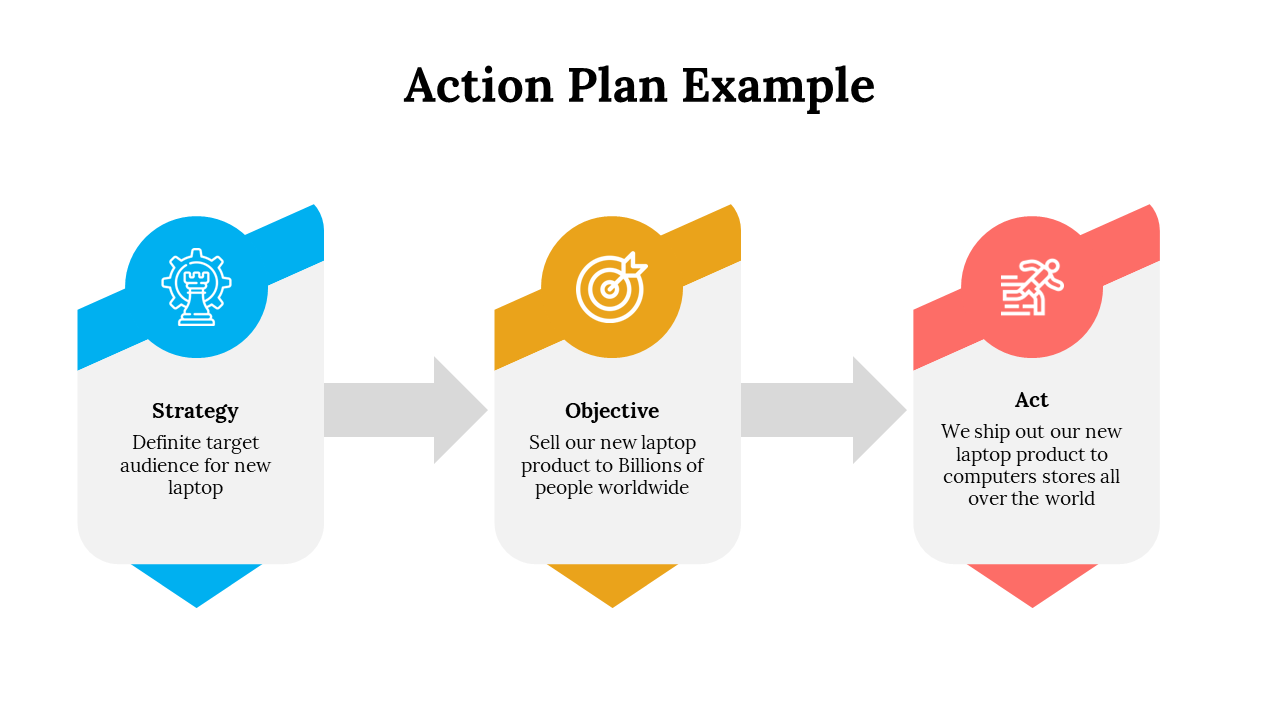 Action Plan Example

Strategy

Definite target audience for new laptop

Objective

Sell our new laptop product to Billions of people worldwide

Act

We ship out our new laptop product to computers stores all over the world